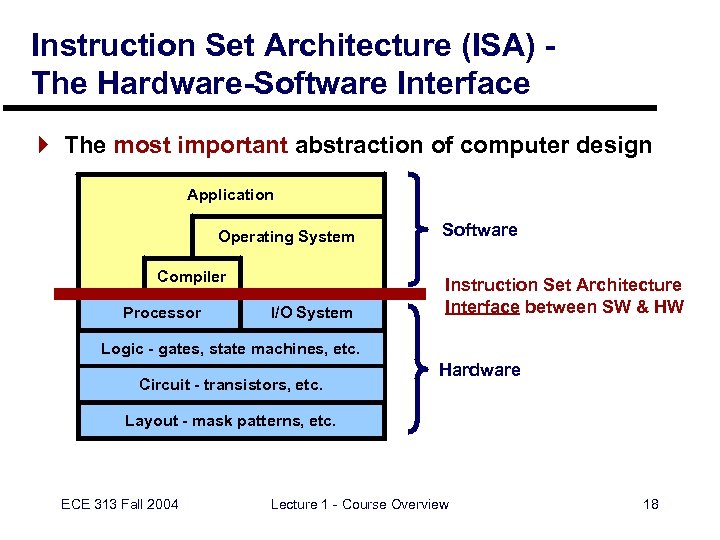 Instruction Set Architecture (ISA) - The Hardware-Software Interface

The most important abstraction of computer design

Application

Operating System

Compiler

Processor

I/O System

Logic - gates, state machines, etc.

Circuit - transistors, etc.

Layout - mask patterns, etc.

Software

Instruction Set Architecture
Interface between SW & HW

Hardware

ECE 313 Fall 2004

Lecture 1 - Course Overview

18